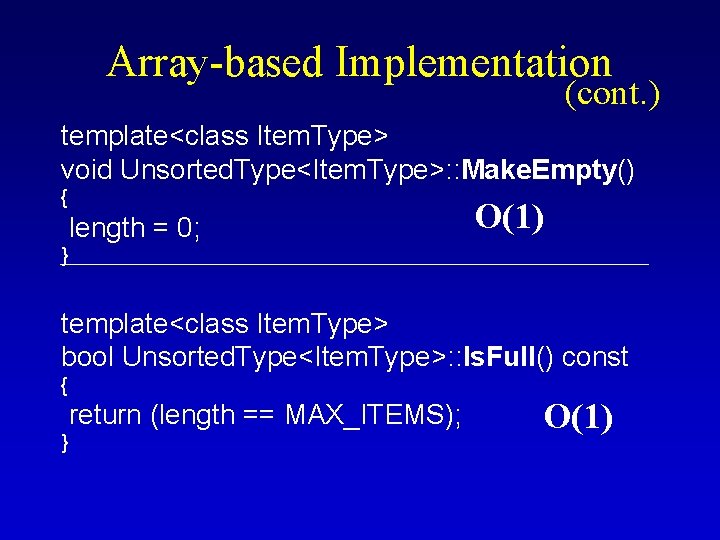 Array-based Implementation (cont.)

template<class ItemType>
void UnsortedType<ItemType>::MakeEmpty()
{
 length = 0;
}

O(1)

template<class ItemType>
bool UnsortedType<ItemType>::IsFull() const
{
 return (length == MAX_ITEMS);
}

O(1)